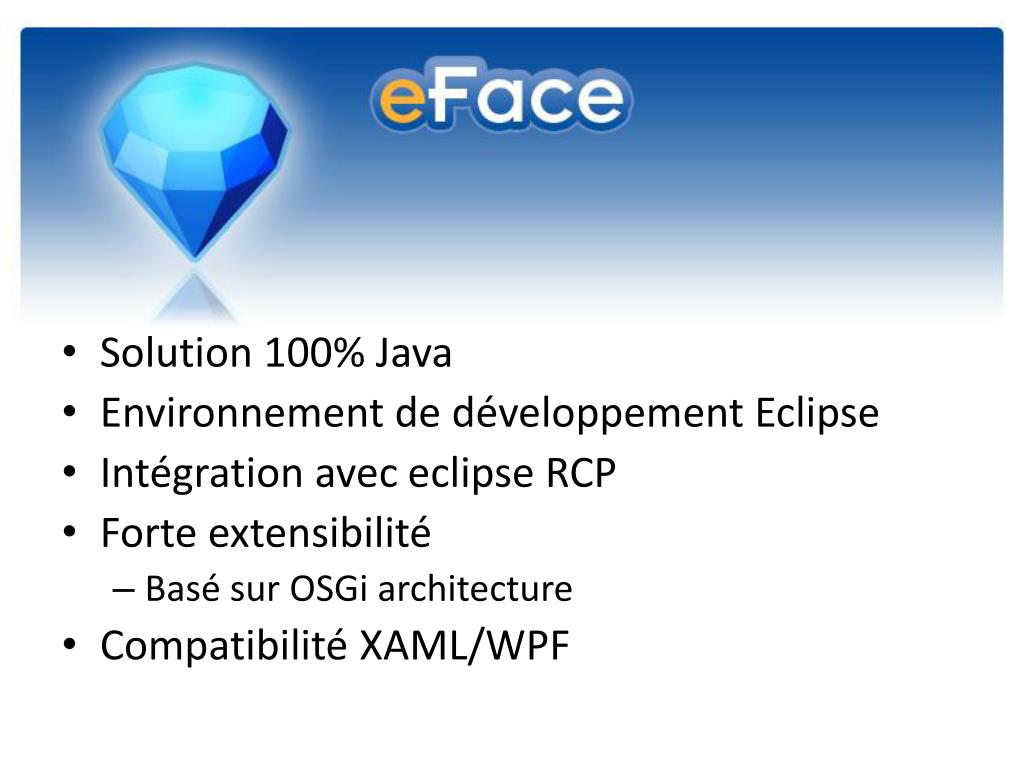 eFace

• Solution 100% Java
• Environnement de développement Eclipse
• Intégration avec eclipse RCP
• Forte extensibilité
– Basé sur OSGi architecture
• Compatibilité XAML/WPF